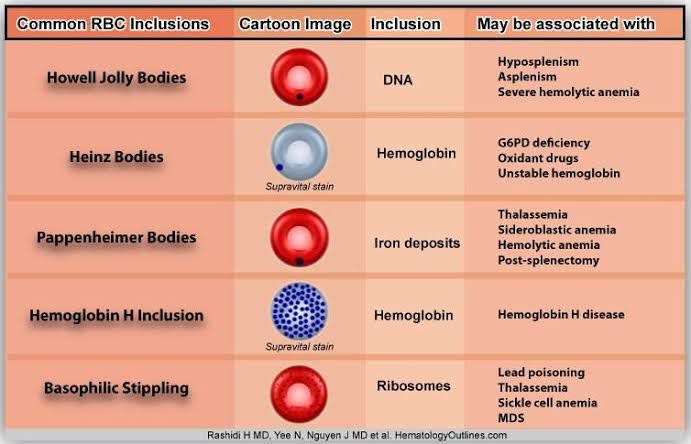 | Common RBC Inclusions | Cartoon Image | Inclusion | May be associated with |
|---|---|---|---|
| Howell Jolly Bodies | | DNA | Hyposplenism Asplenism Severe hemolytic anemia |
| Heinz Bodies | Supravital stain | Hemoglobin | G6PD deficiency Oxidant drugs Unstable hemoglobin |
| Pappenheimer Bodies | | Iron deposits | Thalassemia Sideroblastic anemia Hemolytic anemia Post-splenectomy |
| Hemoglobin H Inclusion | Supravital stain | Hemoglobin | Hemoglobin H disease |
| Basophilic Stippling | | Ribosomes | Lead poisoning Thalassemia Sickle cell anemia MDS |

Rashidi H MD, Yee N, Nguyen J MD et al. HematologyOutlines.com